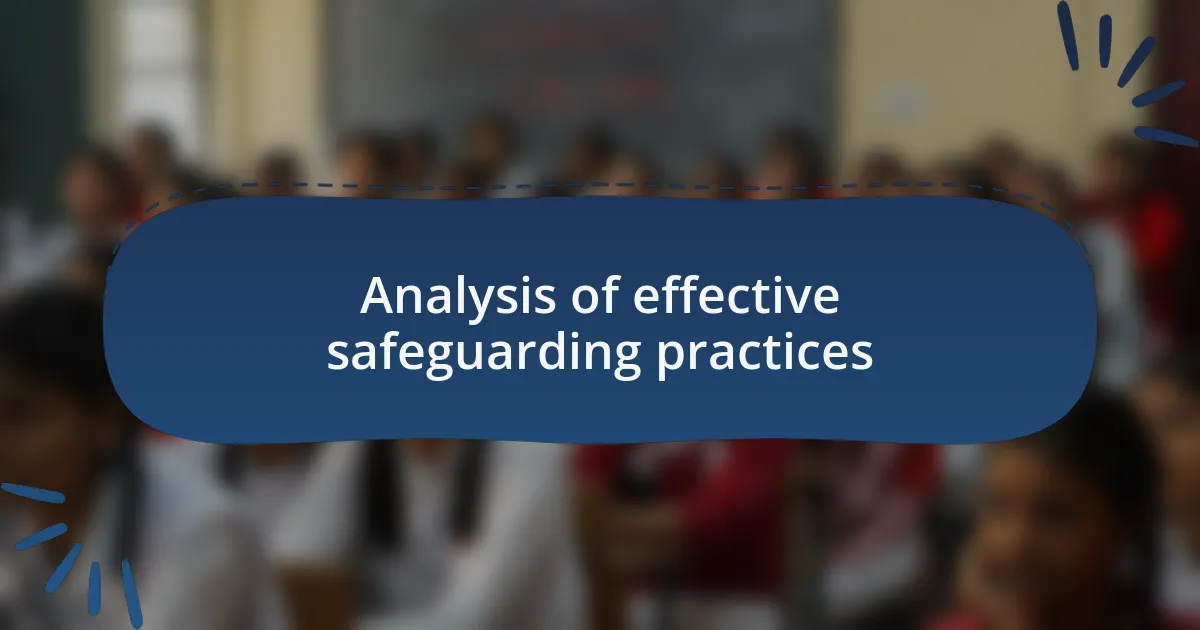 Analysis of effective safeguarding practices